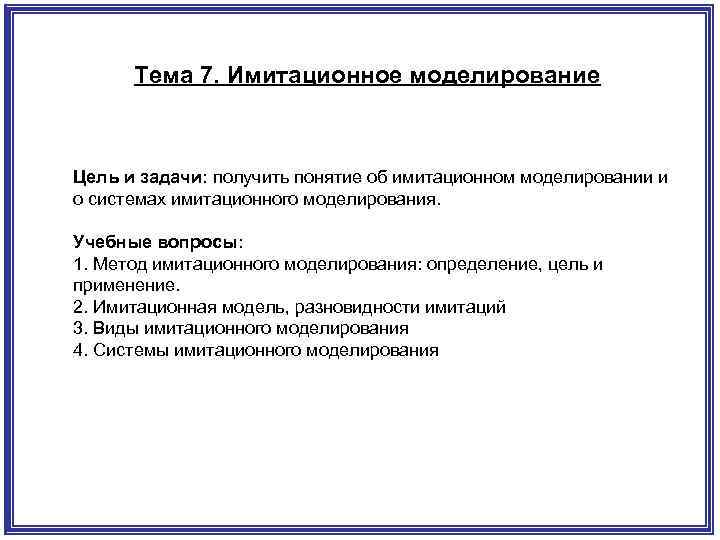 Тема 7. Имитационное моделирование

Цель и задачи: получить понятие об имитационном моделировании и о системах имитационного моделирования.

Учебные вопросы:
1. Метод имитационного моделирования: определение, цель и применение.
2. Имитационная модель, разновидности имитаций
3. Виды имитационного моделирования
4. Системы имитационного моделирования